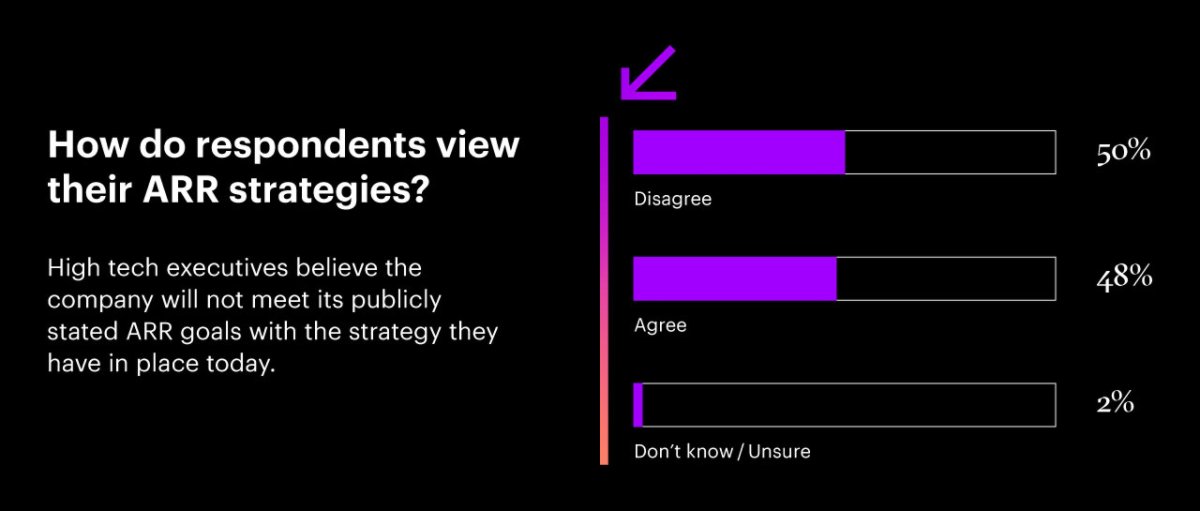 How do respondents view their ARR strategies?

High tech executives believe the company will not meet its publicly stated ARR goals with the strategy they have in place today.

50%
Disagree

48%
Agree

2%
Don't know / Unsure